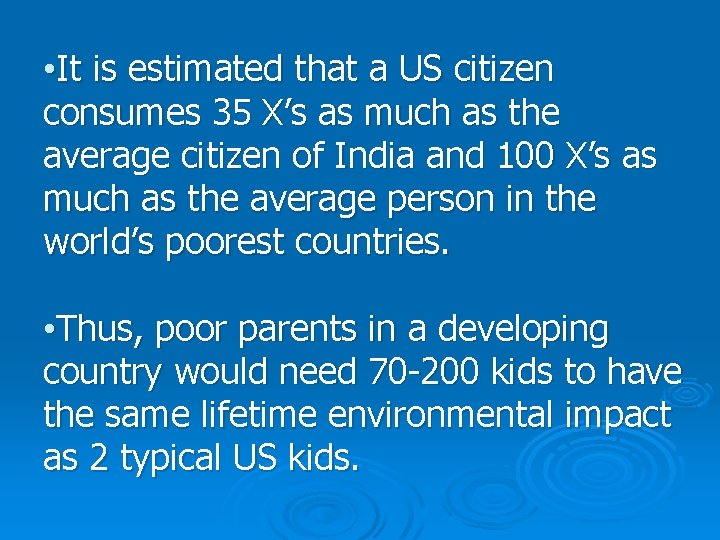 •It is estimated that a US citizen consumes 35 X’s as much as the average citizen of India and 100 X’s as much as the average person in the world’s poorest countries.

•Thus, poor parents in a developing country would need 70-200 kids to have the same lifetime environmental impact as 2 typical US kids.